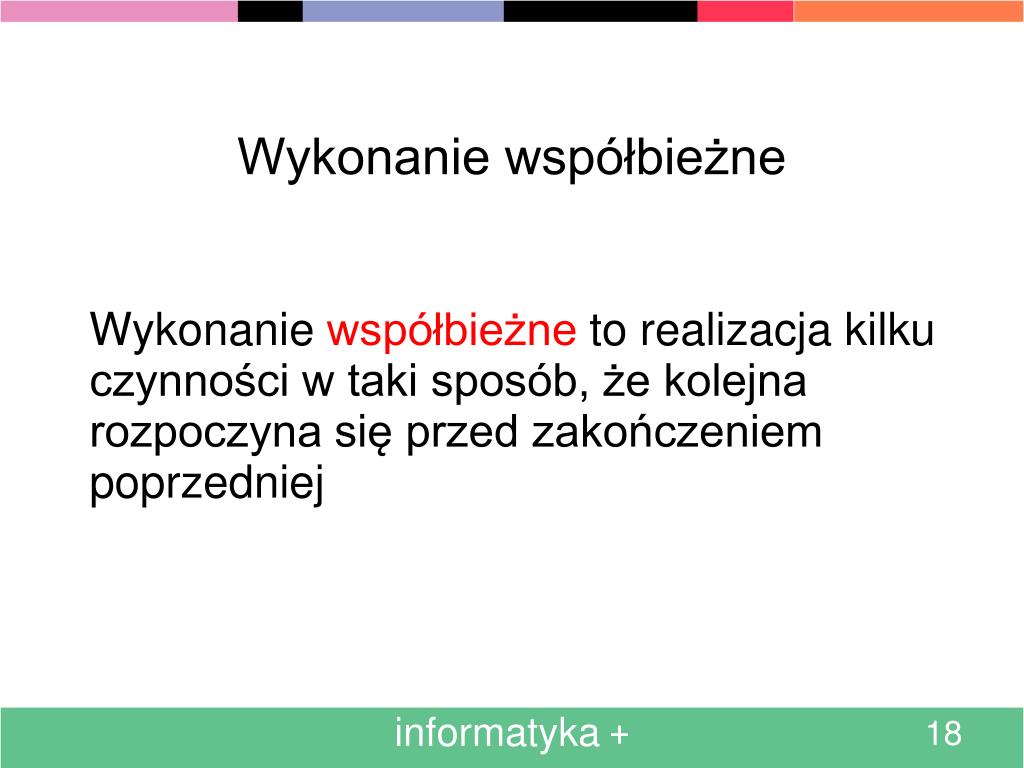 Wykonanie współbieżne

Wykonanie współbieżne to realizacja kilku czynności w taki sposób, że kolejna rozpoczyna się przed zakończeniem poprzedniej

informatyka +

18